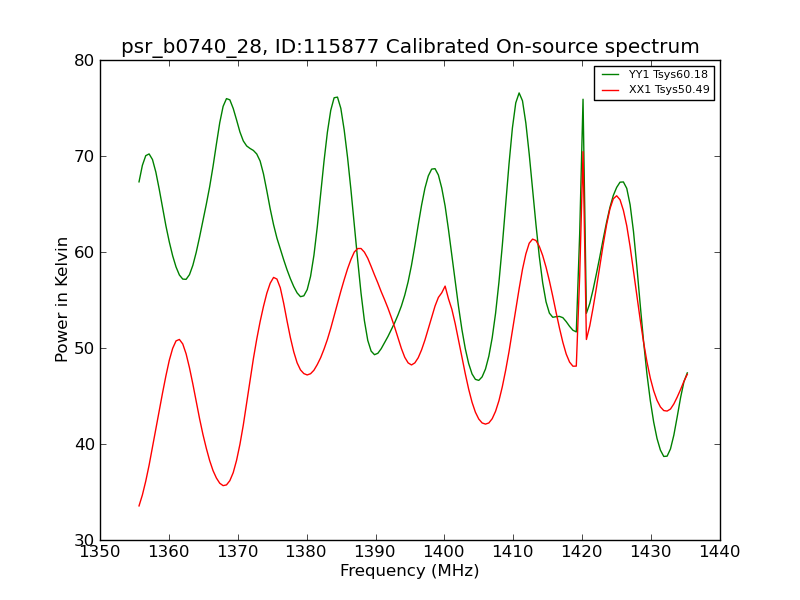 psr_b0740_28, ID:115877 Calibrated On-source spectrum

YY1 Tsys60.18
XX1 Tsys50.49

Power in Kelvin

80
70
60
50
40
30

1350 1360 1370 1380 1390 1400 1410 1420 1430 1440

Frequency (MHz)